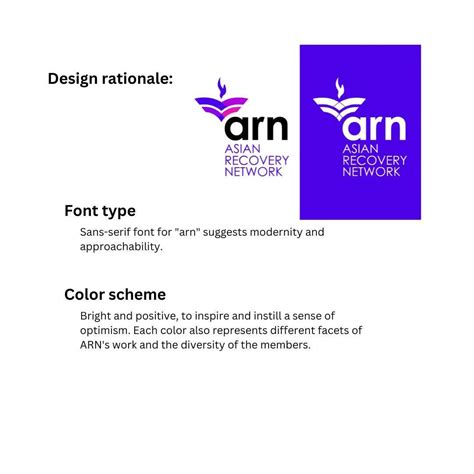 Design rationale:

arn
ASIAN RECOVERY NETWORK

arn
ASIAN RECOVERY NETWORK

Font type

Sans-serif font for "arn" suggests modernity and approachability.

Color scheme

Bright and positive, to inspire and instill a sense of optimism. Each color also represents different facets of ARN's work and the diversity of the members.